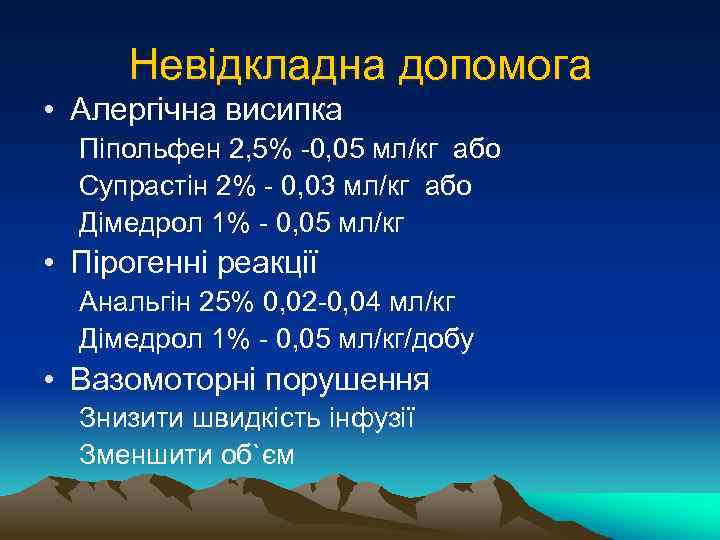 Невідкладна допомога

• Алергічна висипка
Піпольфен 2,5% -0,05 мл/кг або
Супрастін 2% - 0,03 мл/кг або
Дімедрол 1% - 0,05 мл/кг

• Пірогенні реакції
Анальгін 25% 0,02-0,04 мл/кг
Дімедрол 1% - 0,05 мл/кг/добу

• Вазомоторні порушення
Знизити швидкість інфузії
Зменшити об`єм